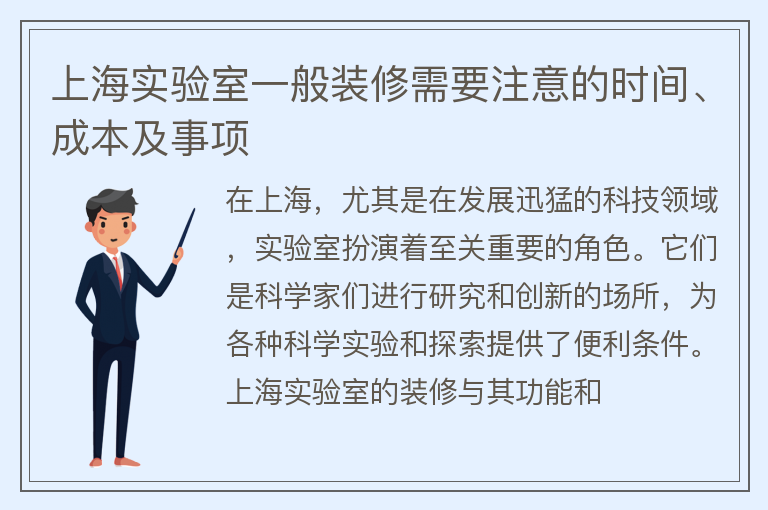 上海实验室一般装修需要注意的时间、成本及事项

在上海，尤其是在发展迅猛的科技领域，实验室扮演着至关重要的角色。它们是科学家们进行研究和创新的场所，为各种科学实验和探索提供了便利条件。上海实验室的装修与其功能和